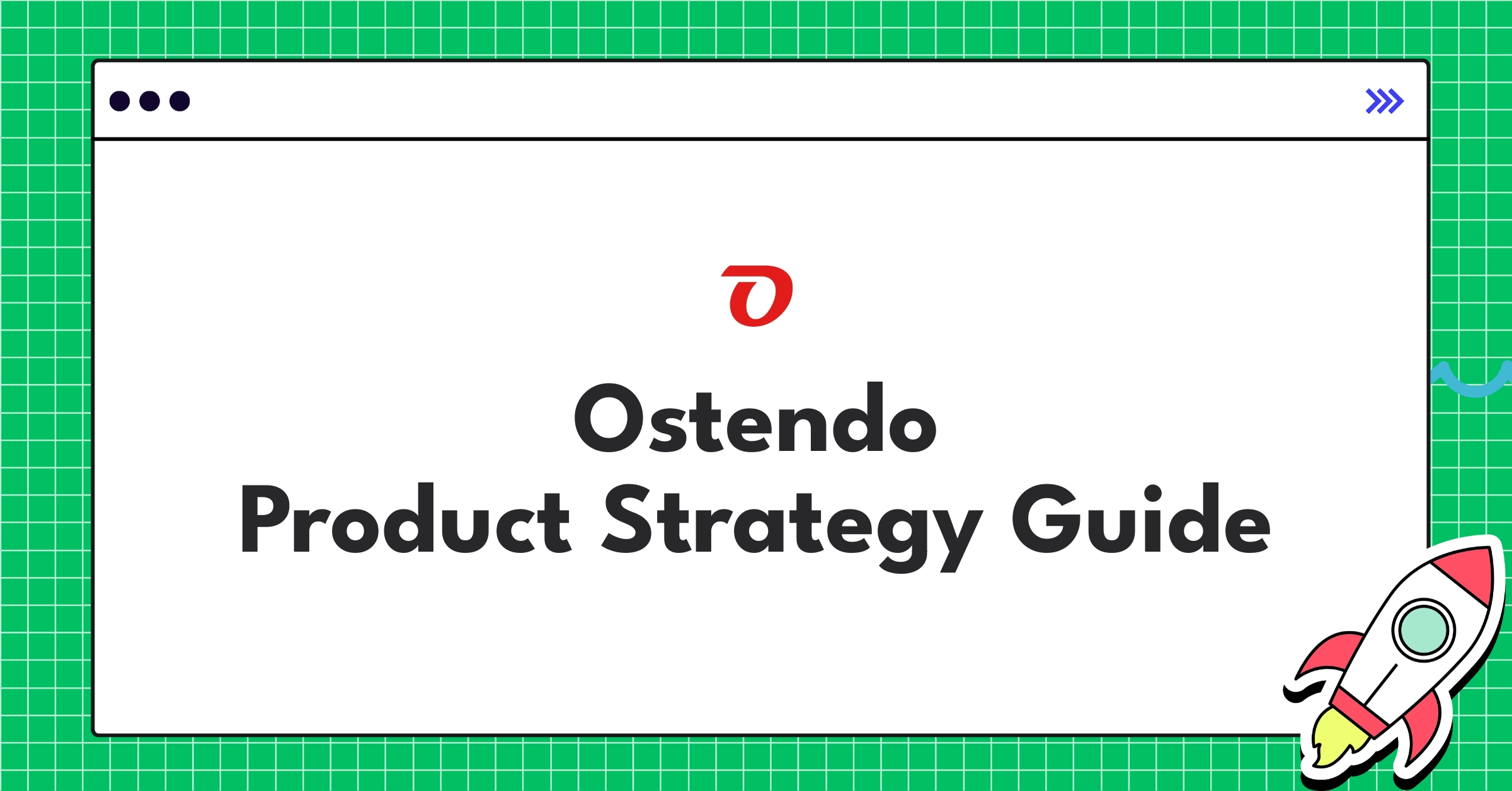 Ostendo
Product Strategy Guide